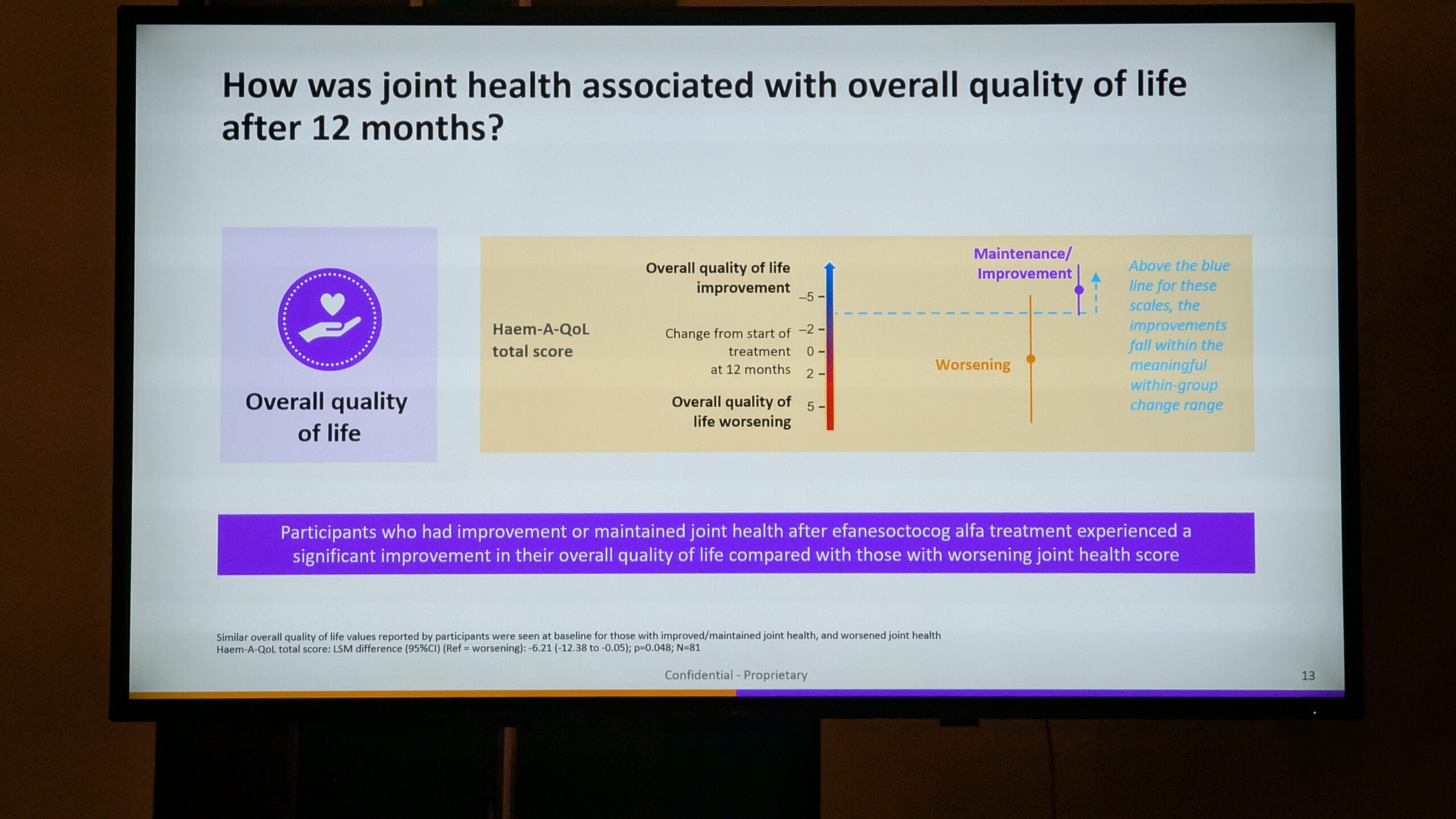 How was joint health associated with overall quality of life after 12 months?

Overall quality of life

Haem-A-QoL total score

Overall quality of life improvement

Change from start of treatment at 12 months

Overall quality of life worsening

–5
–2
0
2
5

Maintenance/ Improvement

Worsening

Above the blue line for these scales, the improvements fall within the meaningful within-group change range

Participants who had improvement or maintained joint health after efanesoctocog alfa treatment experienced a significant improvement in their overall quality of life compared with those with worsening joint health score

Similar overall quality of life values reported by participants were seen at baseline for those with improved/maintained joint health, and worsened joint health
Haem-A-QoL total score: LSM difference (95%CI) (Ref = worsening): -6.21 (-12.38 to -0.05); p=0.048; N=81

Confidential - Proprietary

13